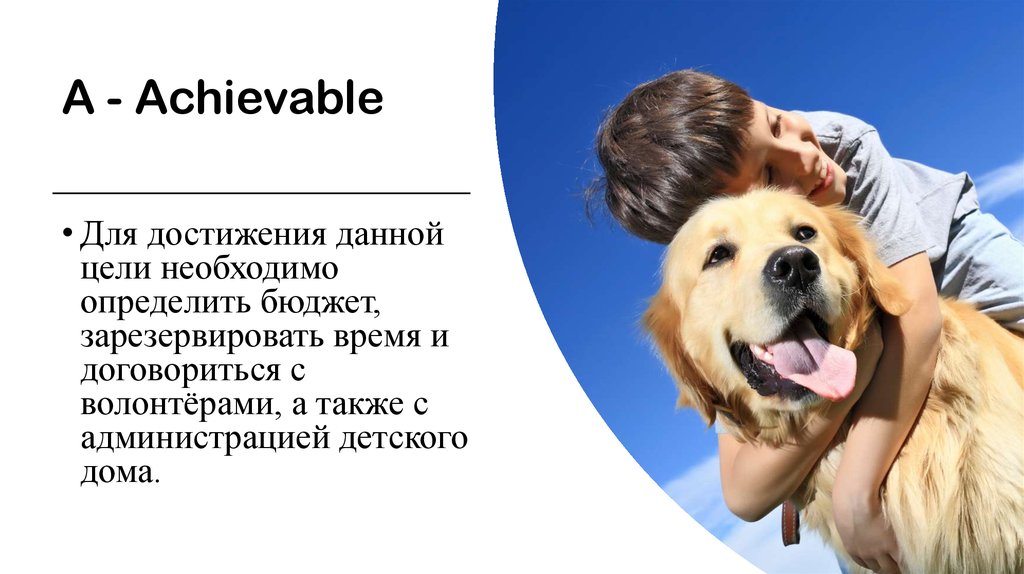 A - Achievable

• Для достижения данной цели необходимо определить бюджет, зарезервировать время и договориться с волонтёрами, а также с администрацией детского дома.